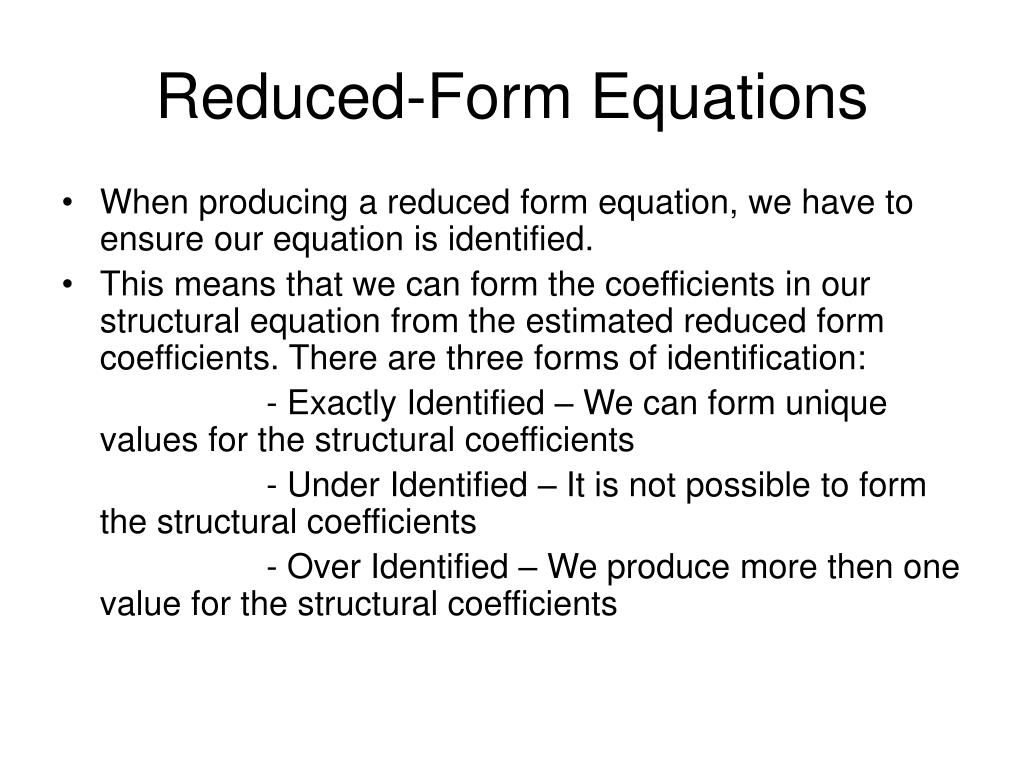 Reduced-Form Equations

• When producing a reduced form equation, we have to ensure our equation is identified.
• This means that we can form the coefficients in our structural equation from the estimated reduced form coefficients. There are three forms of identification:

- Exactly Identified – We can form unique values for the structural coefficients

- Under Identified – It is not possible to form the structural coefficients

- Over Identified – We produce more then one value for the structural coefficients